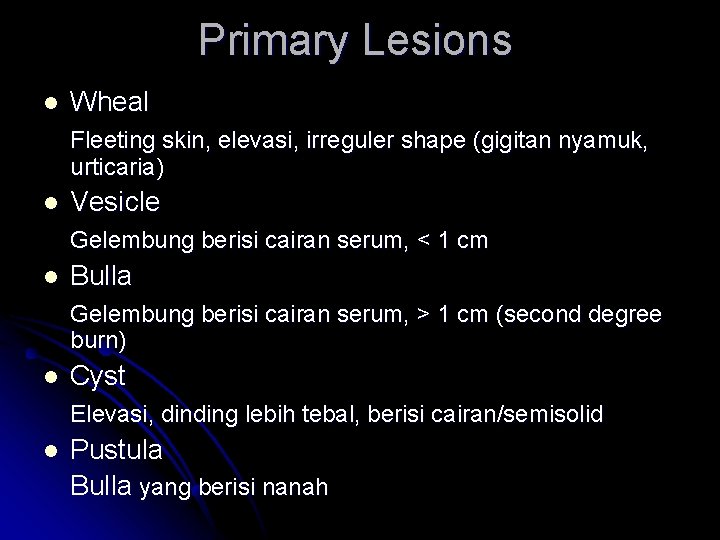 Primary Lesions

- Wheal

Fleeting skin, elevasi, irreguler shape (gigitan nyamuk, urticaria)

- Vesicle

Gelembung berisi cairan serum, < 1 cm

- Bulla

Gelembung berisi cairan serum, > 1 cm (second degree burn)

- Cyst

Elevasi, dinding lebih tebal, berisi cairan/semisolid

- Pustula

Bulla yang berisi nanah